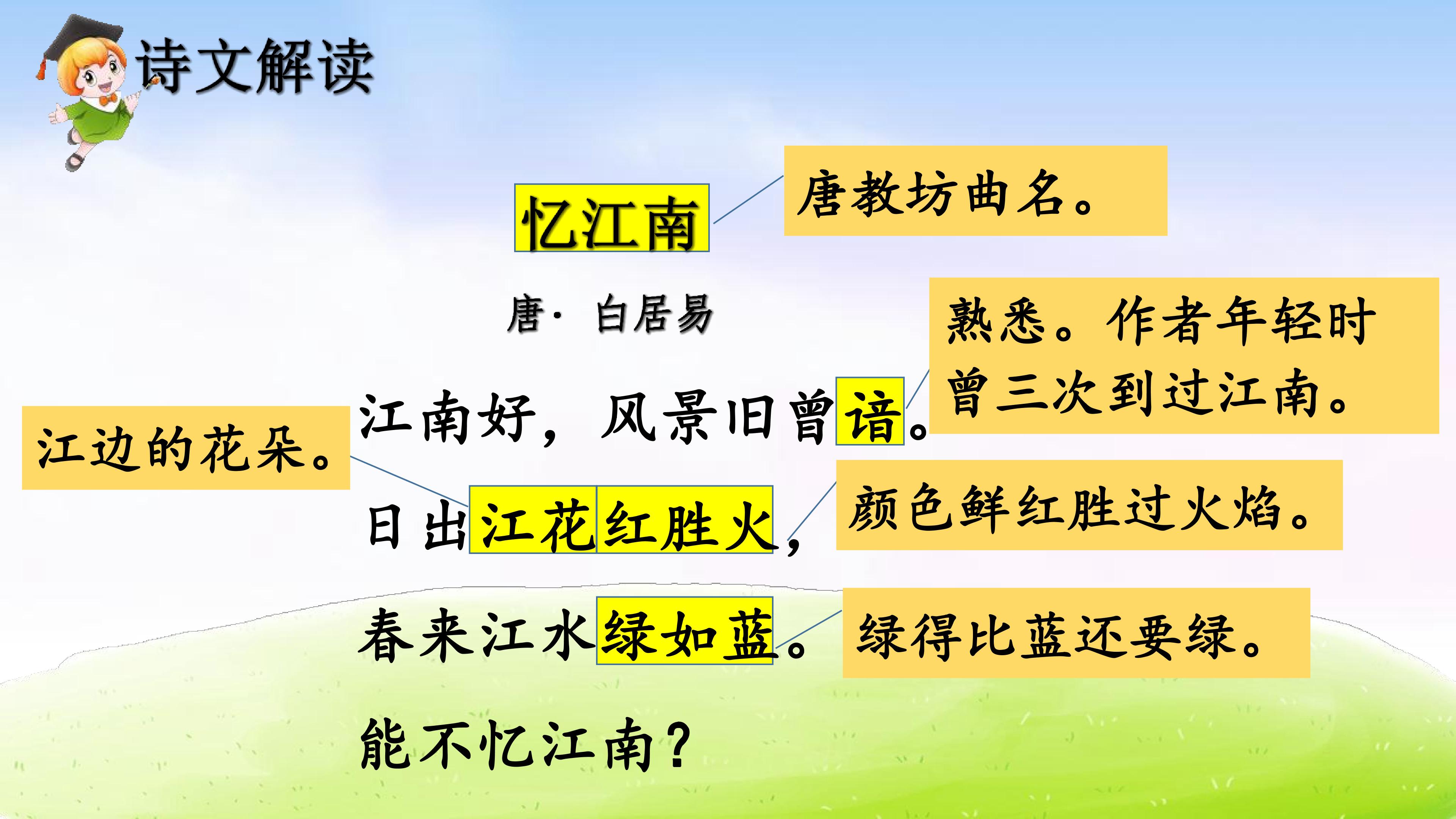 诗文解读

忆江南

唐教坊曲名。

唐· 白居易

熟悉。作者年轻时曾三次到过江南。

江南好，风景旧曾谙。

江边的花朵。

日出江花红胜火，

颜色鲜红胜过火焰。

春来江水绿如蓝。

绿得比蓝还要绿。

能不忆江南？